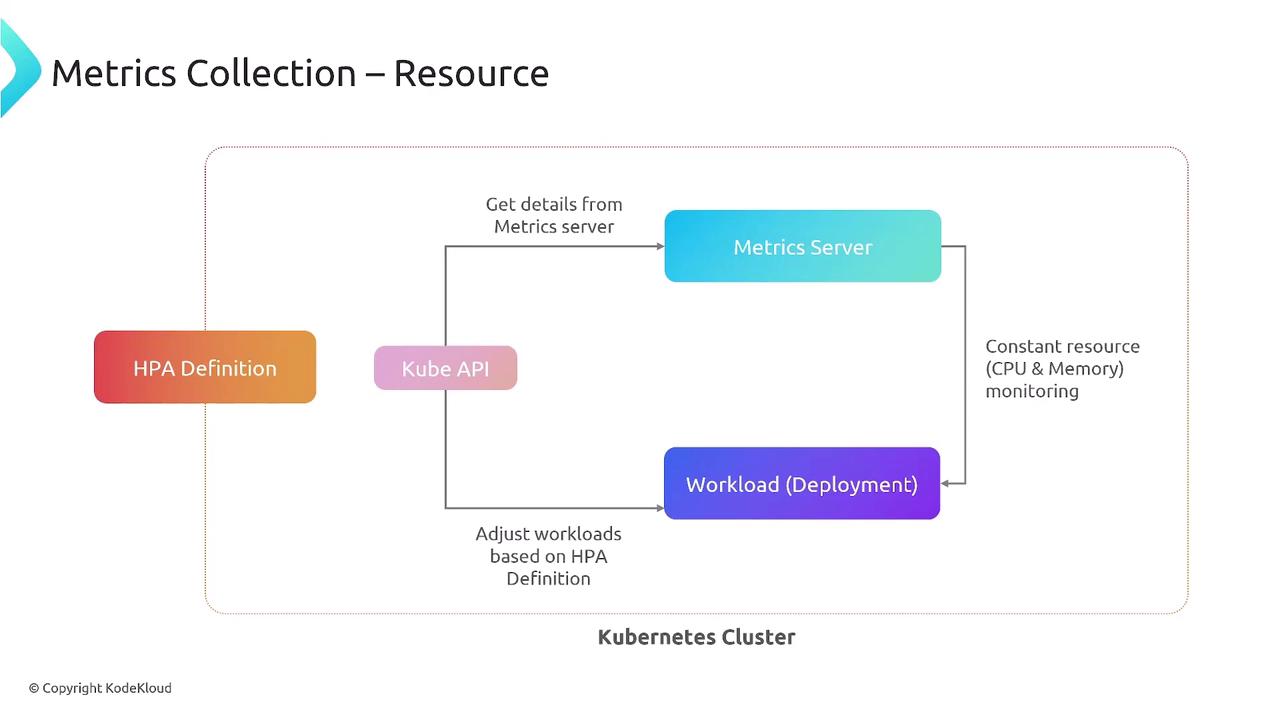 Metrics Collection – Resource

HPA Definition

Kube API

Get details from Metrics server

Metrics Server

Constant resource (CPU & Memory) monitoring

Workload (Deployment)

Adjust workloads based on HPA Definition

Kubernetes Cluster

© Copyright KodeKloud